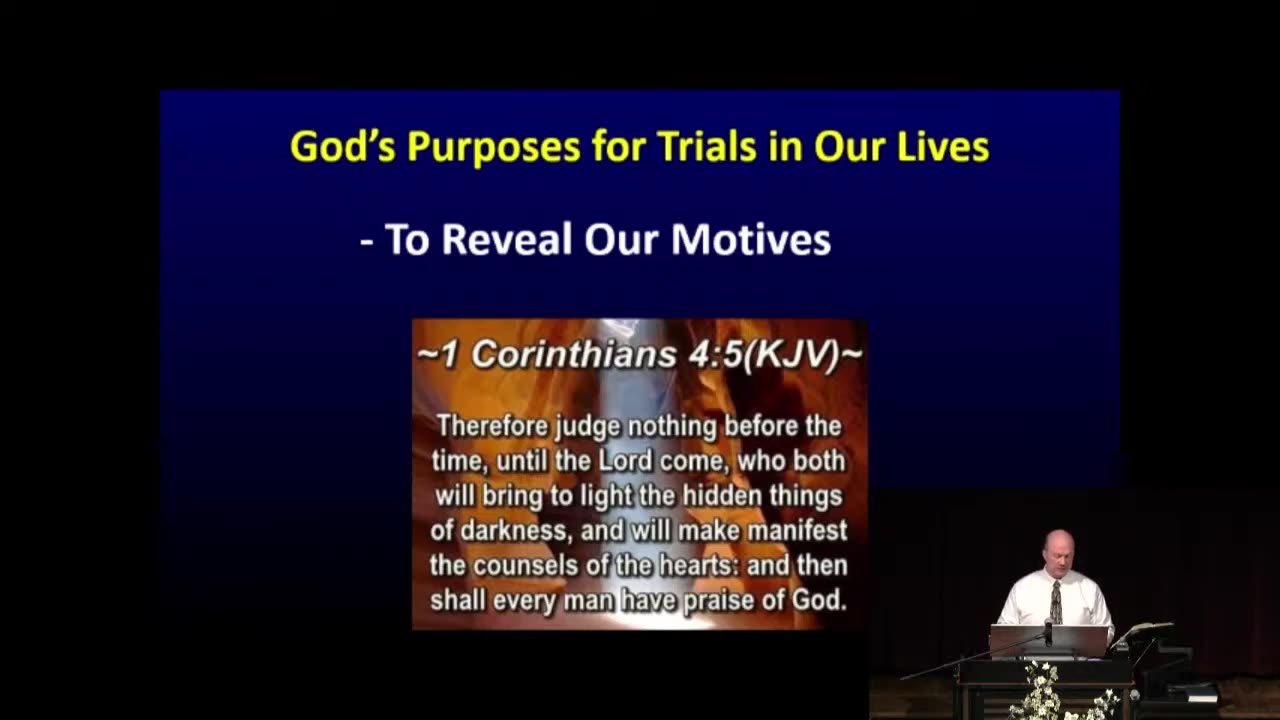 God's Purposes for Trials in Our Lives

- To Reveal Our Motives

~1 Corinthians 4:5(KJV)~

Therefore judge nothing before the time, until the Lord come, who both will bring to light the hidden things of darkness, and will make manifest the counsels of the hearts: and then shall every man have praise of God.